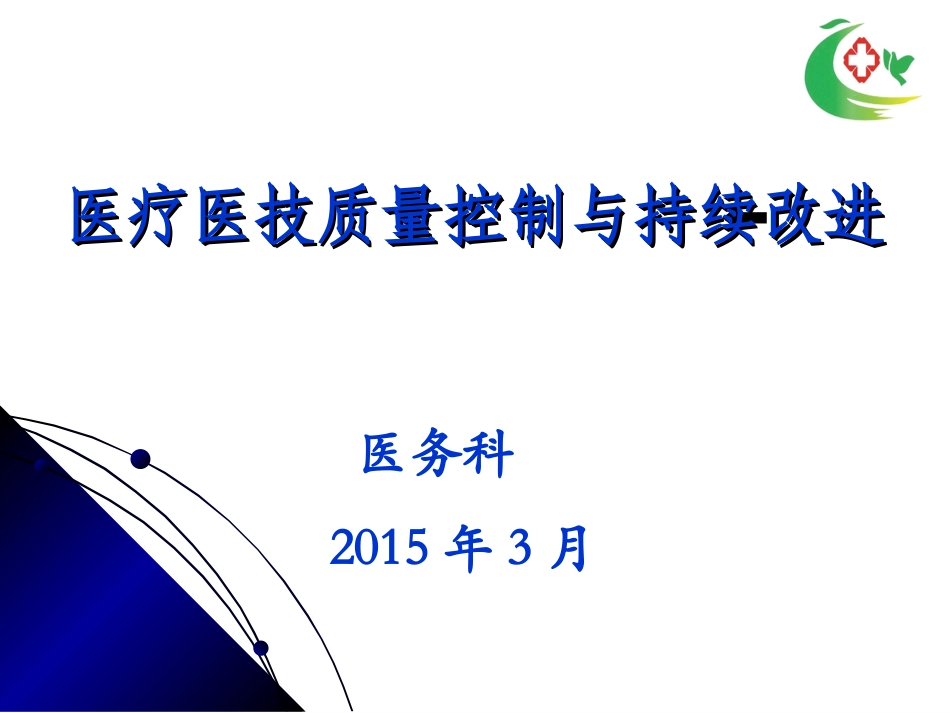 医疗医技质量控制与持续改进

医务科

2015 年 3 月